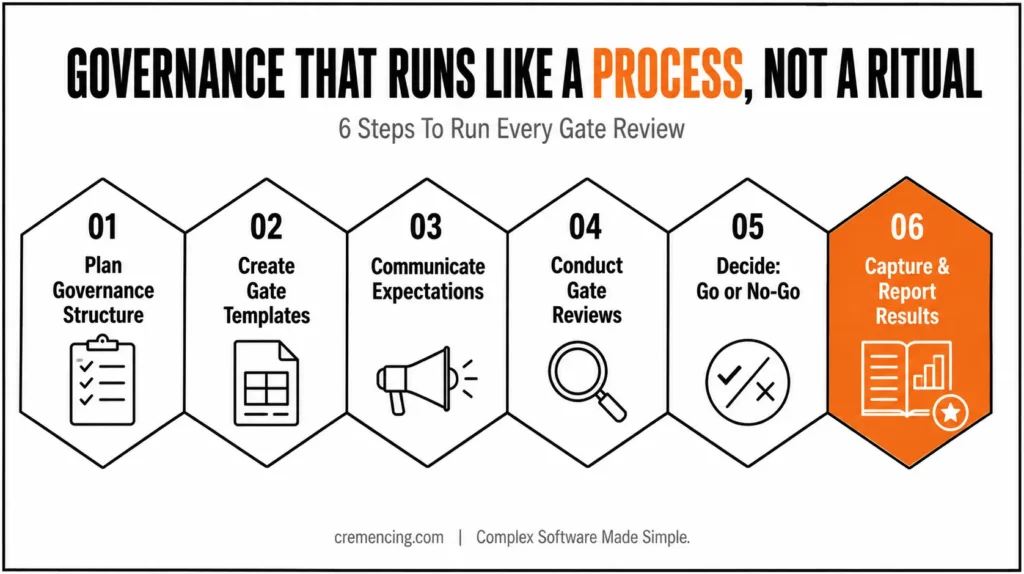 GOVERNANCE THAT RUNS LIKE A PROCESS, NOT A RITUAL

6 Steps To Run Every Gate Review

01
Plan Governance Structure

02
Create Gate Templates

03
Communicate Expectations

04
Conduct Gate Reviews

05
Decide: Go or No-Go

06
Capture & Report Results

cremencing.com | Complex Software Made Simple.